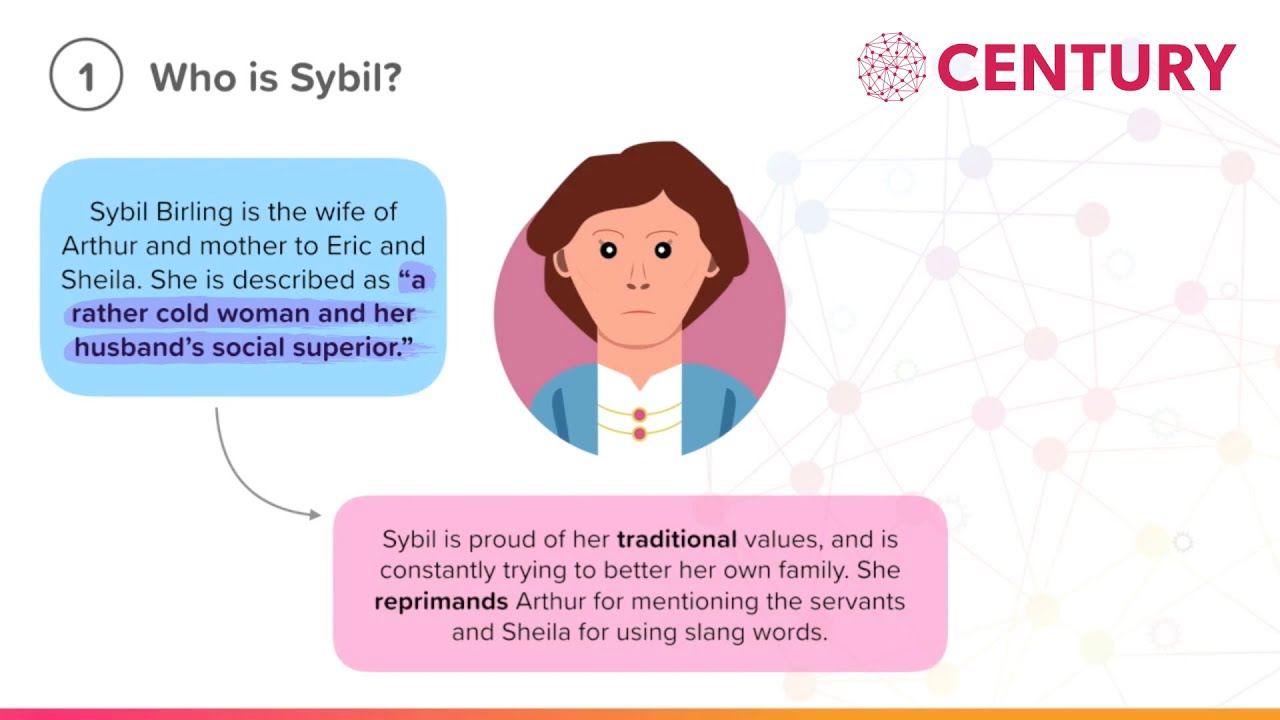 1 Who is Sybil?

CENTURY

Sybil Birling is the wife of Arthur and mother to Eric and Sheila. She is described as "a rather cold woman and her husband's social superior."

Sybil is proud of her traditional values, and is constantly trying to better her own family. She reprimands Arthur for mentioning the servants and Sheila for using slang words.